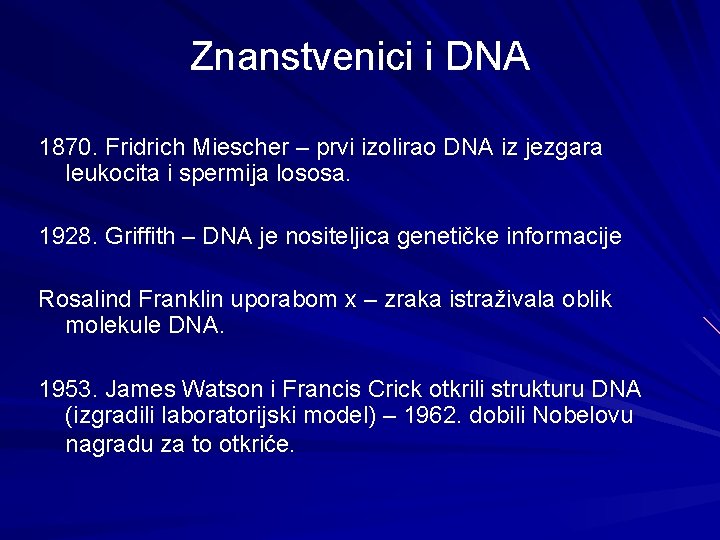 Znanstvenici i DNA

1870. Fridrich Miescher – prvi izolirao DNA iz jezgara leukocita i spermija lososa.

1928. Griffith – DNA je nositeljica genetičke informacije

Rosalind Franklin uporabom x – zraka istraživala oblik molekule DNA.

1953. James Watson i Francis Crick otkrili strukturu DNA (izgradili laboratorijski model) – 1962. dobili Nobelovu nagradu za to otkriće.